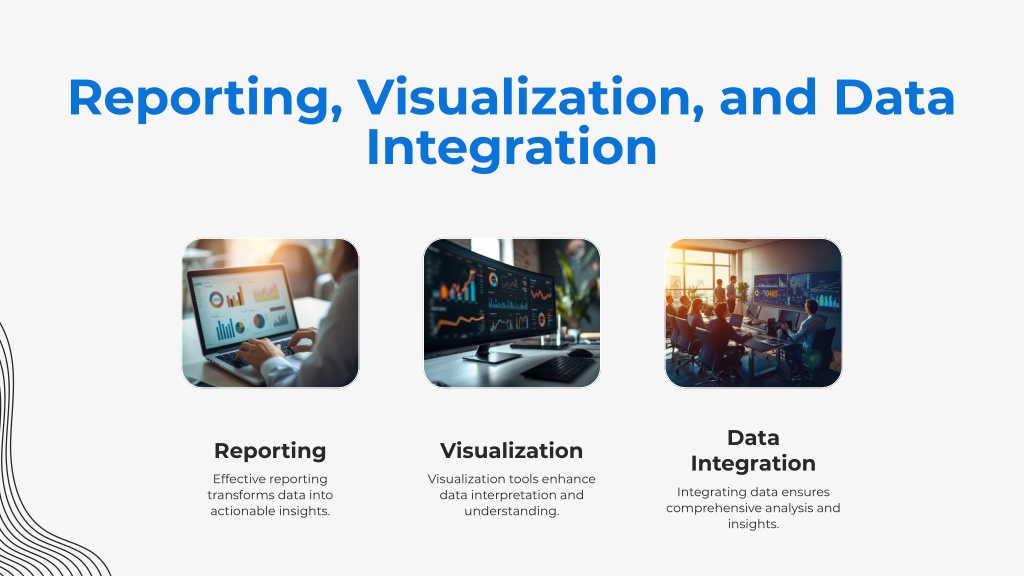 Reporting, Visualization, and Data Integration

Reporting
Effective reporting transforms data into actionable insights.

Visualization
Visualization tools enhance data interpretation and understanding.

Data Integration
Integrating data ensures comprehensive analysis and insights.